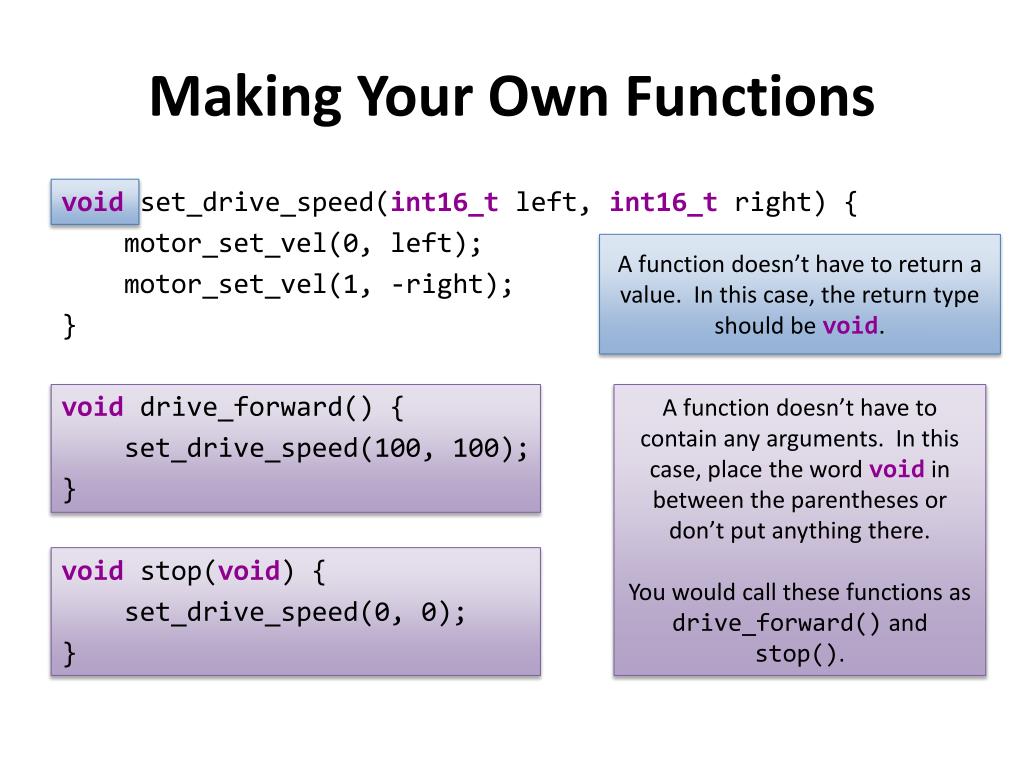 Making Your Own Functions

void set_drive_speed(int16_t left, int16_t right) {
    motor_set_vel(0, left);
    motor_set_vel(1, -right);
}

A function doesn't have to return a value. In this case, the return type should be void.

void drive_forward() {
    set_drive_speed(100, 100);
}

void stop(void) {
    set_drive_speed(0, 0);
}

A function doesn't have to contain any arguments. In this case, place the word void in between the parentheses or don't put anything there.

You would call these functions as drive_forward() and stop().